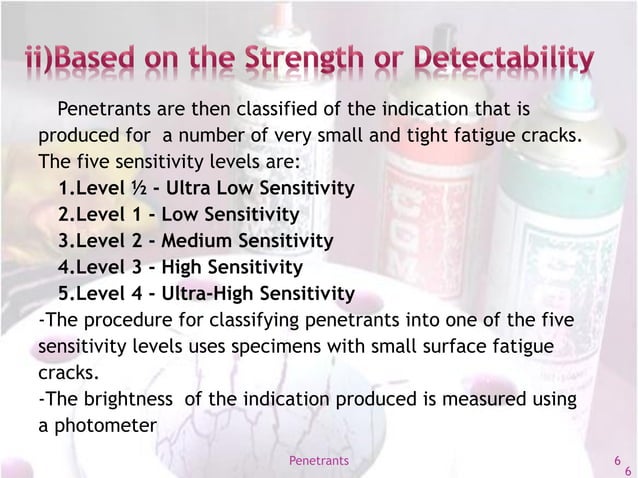 ii)Based on the Strength or Detectability

Penetrants are then classified of the indication that is produced for a number of very small and tight fatigue cracks. The five sensitivity levels are:

1.Level ½ - Ultra Low Sensitivity
2.Level 1 - Low Sensitivity
3.Level 2 - Medium Sensitivity
4.Level 3 - High Sensitivity
5.Level 4 - Ultra-High Sensitivity

-The procedure for classifying penetrants into one of the five sensitivity levels uses specimens with small surface fatigue cracks.
-The brightness of the indication produced is measured using a photometer

Penetrants

6
6